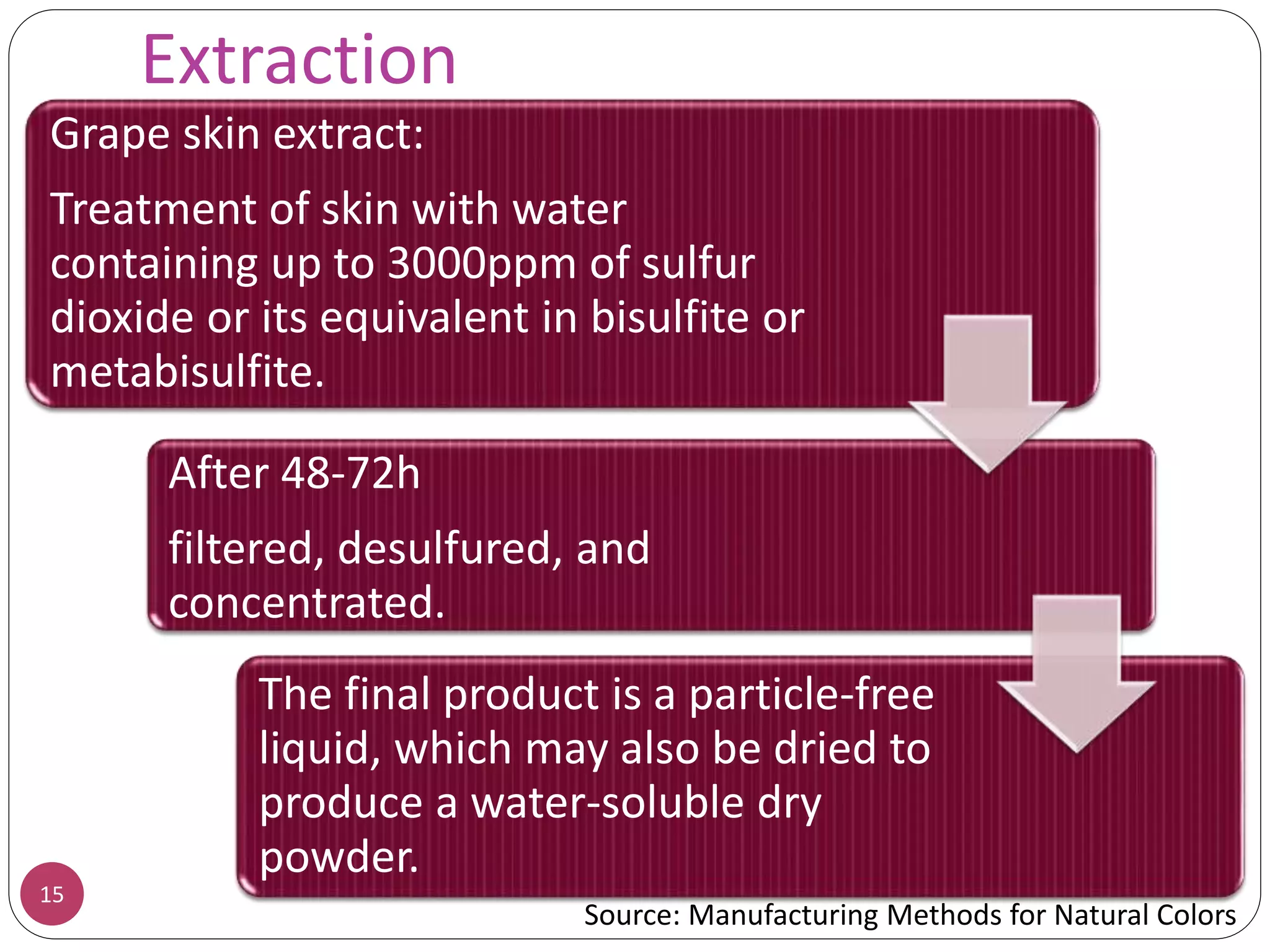 Extraction

Grape skin extract:

Treatment of skin with water containing up to 3000ppm of sulfur dioxide or its equivalent in bisulfite or metabisulfite.

After 48-72h

filtered, desulfured, and concentrated.

The final product is a particle-free liquid, which may also be dried to produce a water-soluble dry powder.

15

Source: Manufacturing Methods for Natural Colors